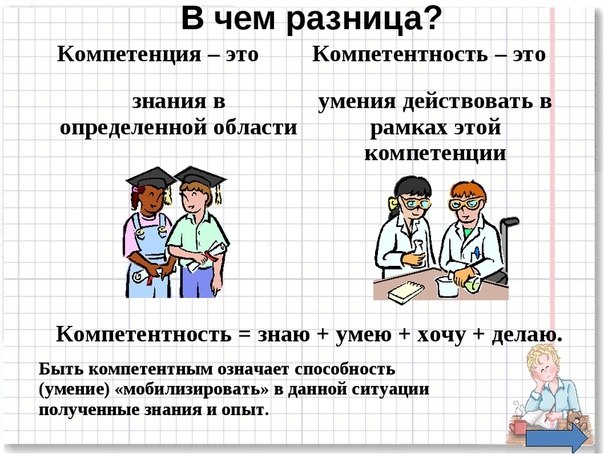 В чем разница?

Компетенция – это

знания в определенной области

Компетентность – это

умения действовать в рамках этой компетенции

Компетентность = знаю + умею + хочу + делаю.

Быть компетентным означает способность (умение) «мобилизировать» в данной ситуации полученные знания и опыт.